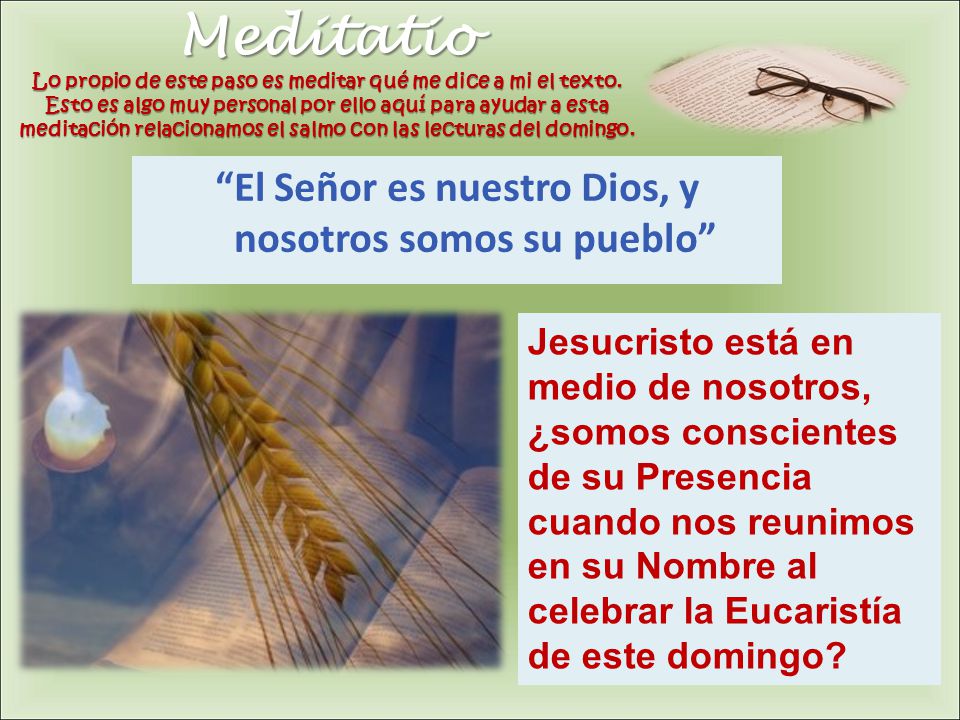 Meditatio

Lo propio de este paso es meditar qué me dice a mi el texto. Esto es algo muy personal por ello aquí para ayudar a esta meditación relacionamos el salmo con las lecturas del domingo.

“El Señor es nuestro Dios, y nosotros somos su pueblo”

Jesucristo está en medio de nosotros, ¿somos conscientes de su Presencia cuando nos reunimos en su Nombre al celebrar la Eucaristía de este domingo?